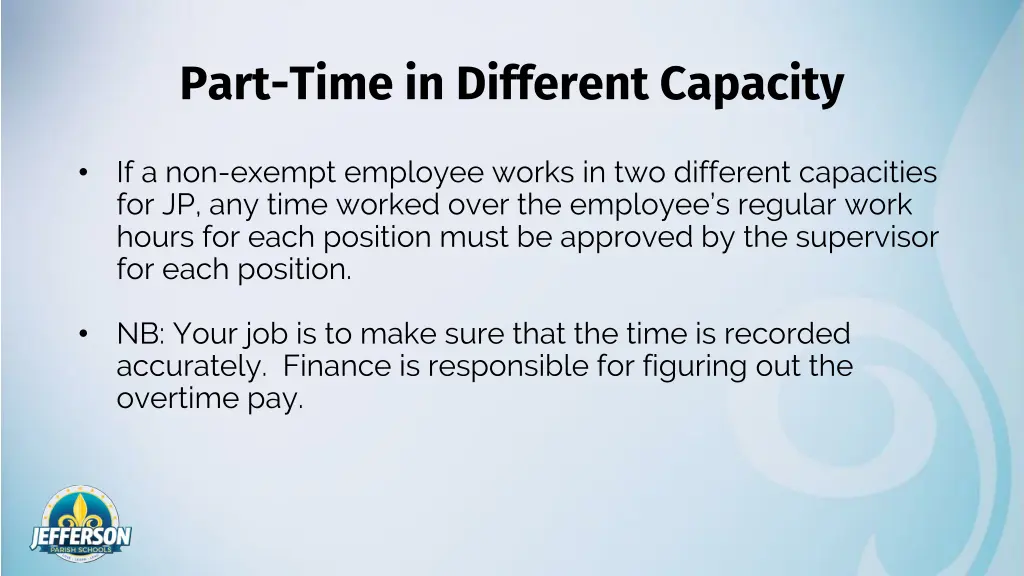 Part-Time in Different Capacity

• If a non-exempt employee works in two different capacities for JP, any time worked over the employee's regular work hours for each position must be approved by the supervisor for each position.

• NB: Your job is to make sure that the time is recorded accurately. Finance is responsible for figuring out the overtime pay.

JEFFERSON
PARISH SCHOOLS